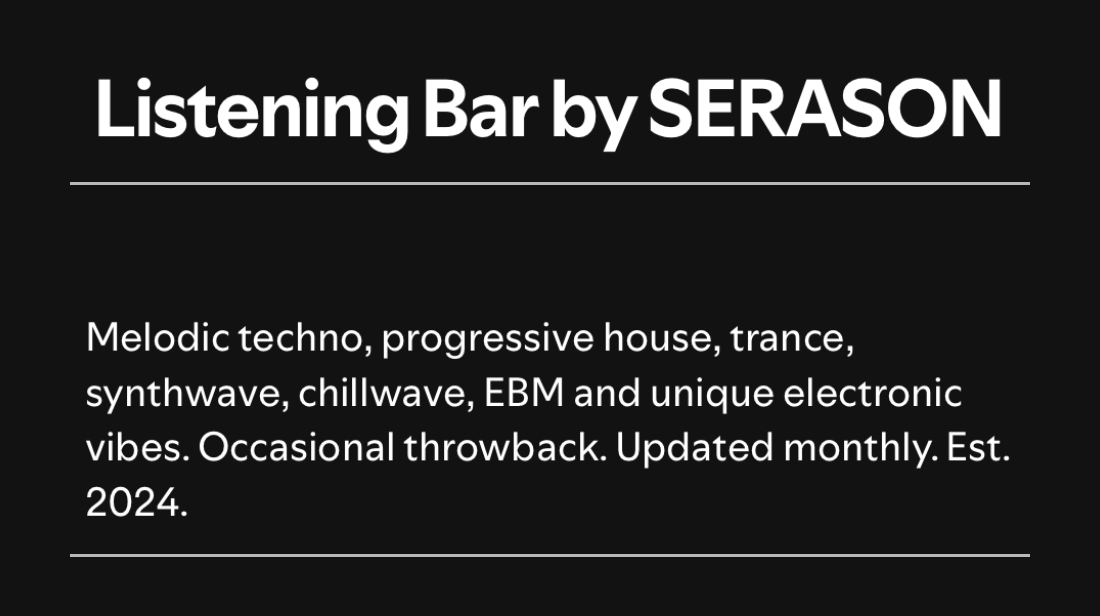 Listening Bar by SERASON

Melodic techno, progressive house, trance, synthwave, chillwave, EBM and unique electronic vibes. Occasional throwback. Updated monthly. Est. 2024.